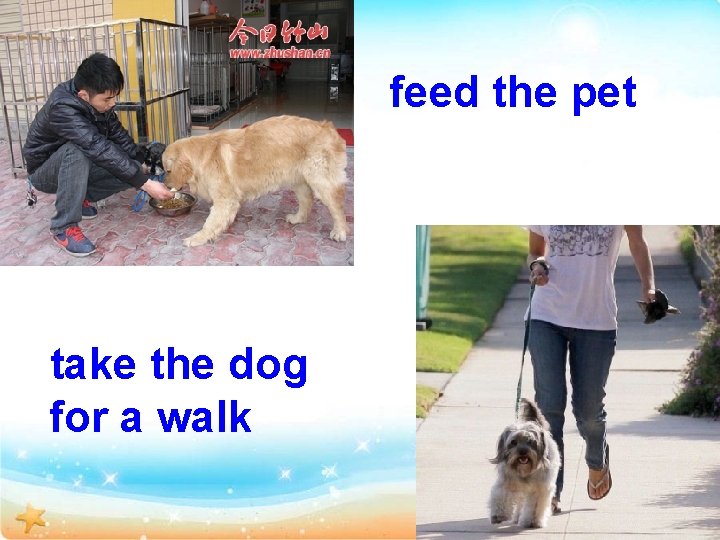 今日竹山
www.zhushan.cn

feed the pet

take the dog for a walk